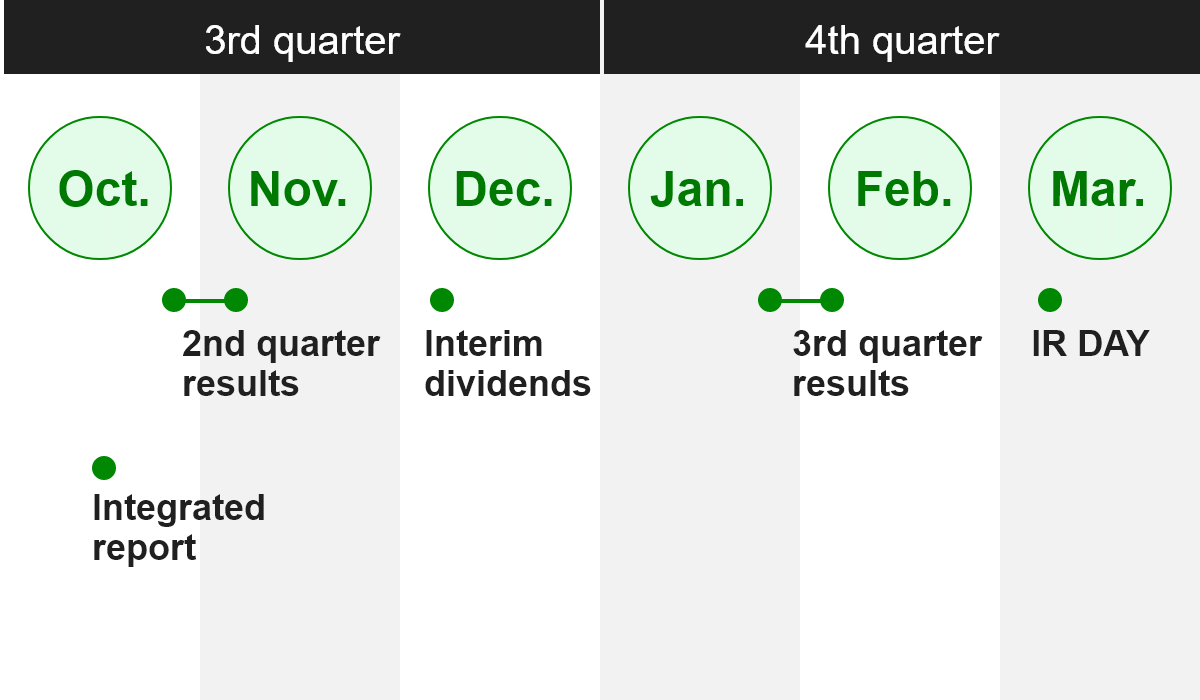 3rd quarter

4th quarter

Oct.

Nov.

Dec.

Jan.

Feb.

Mar.

2nd quarter results

Interim dividends

3rd quarter results

IR DAY

Integrated report